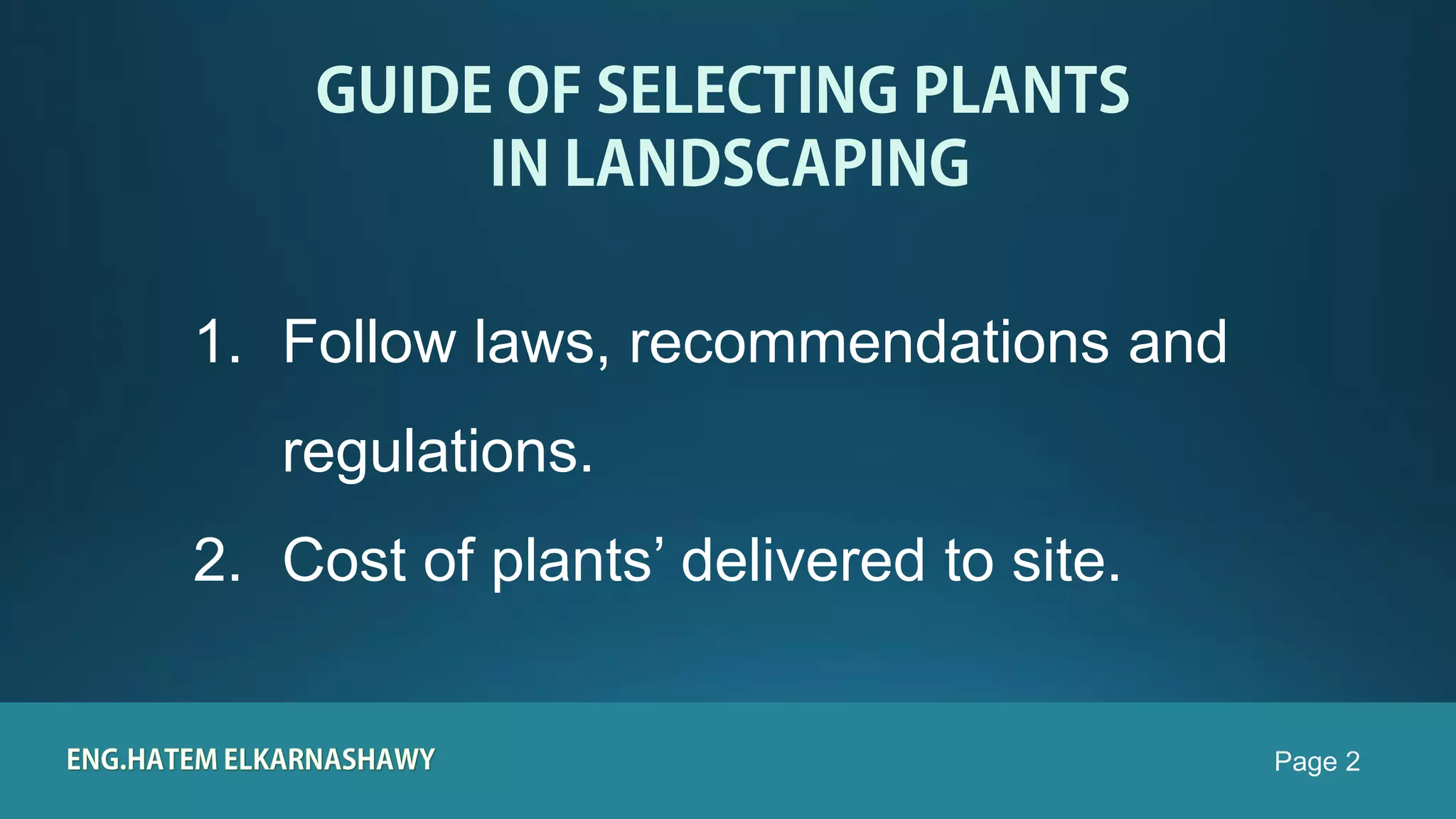 GUIDE OF SELECTING PLANTS IN LANDSCAPING

1. Follow laws, recommendations and regulations.
2. Cost of plants’ delivered to site.

ENG.HATEM ELKARNASHAWY

Page 2